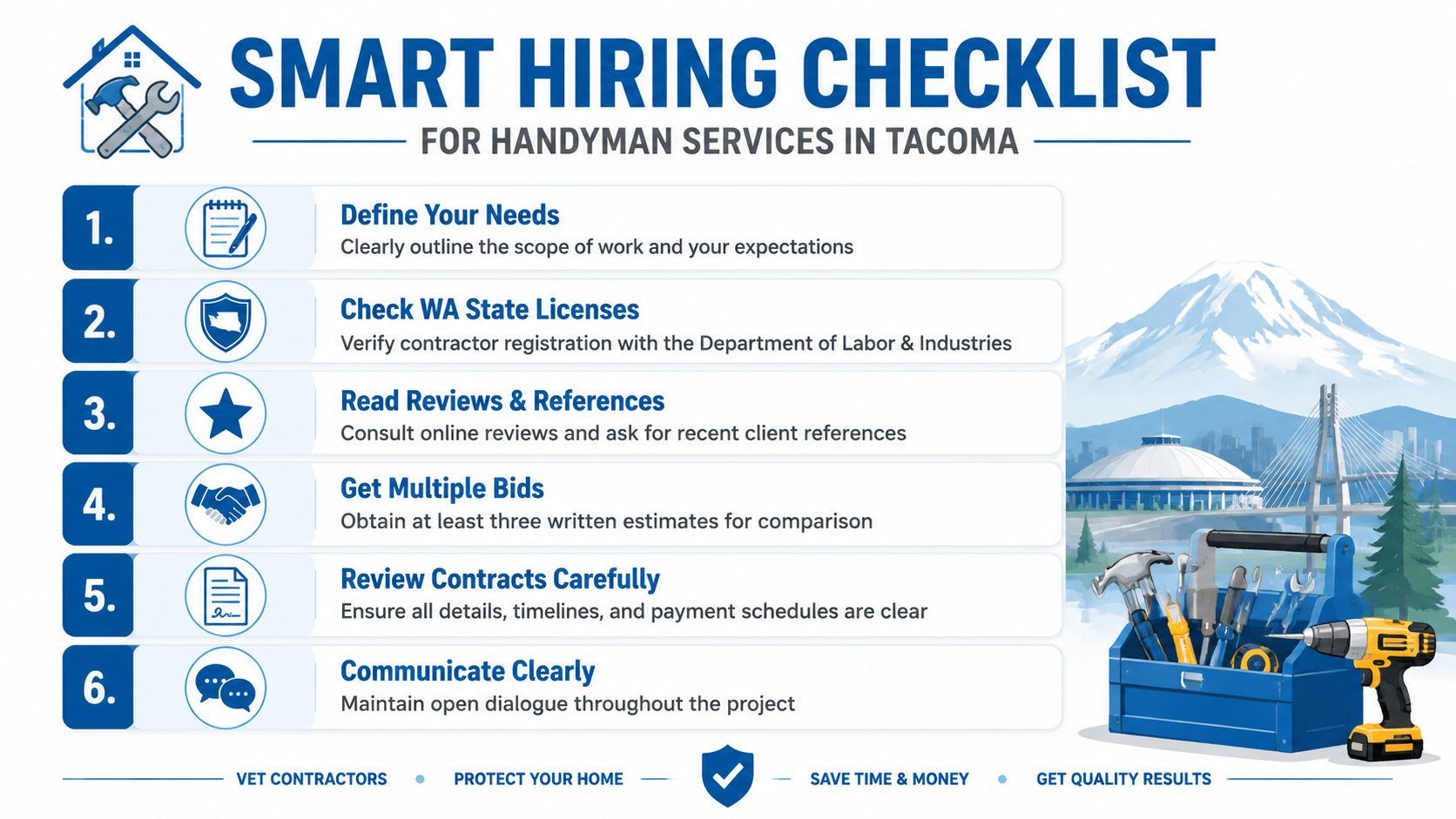 SMART HIRING CHECKLIST
FOR HANDYMAN SERVICES IN TACOMA

1. Define Your Needs
Clearly outline the scope of work and your expectations

2. Check WA State Licenses
Verify contractor registration with the Department of Labor & Industries

3. Read Reviews & References
Consult online reviews and ask for recent client references

4. Get Multiple Bids
Obtain at least three written estimates for comparison

5. Review Contracts Carefully
Ensure all details, timelines, and payment schedules are clear

6. Communicate Clearly
Maintain open dialogue throughout the project

VET CONTRACTORS • PROTECT YOUR HOME SAVE TIME & MONEY • GET QUALITY RESULTS